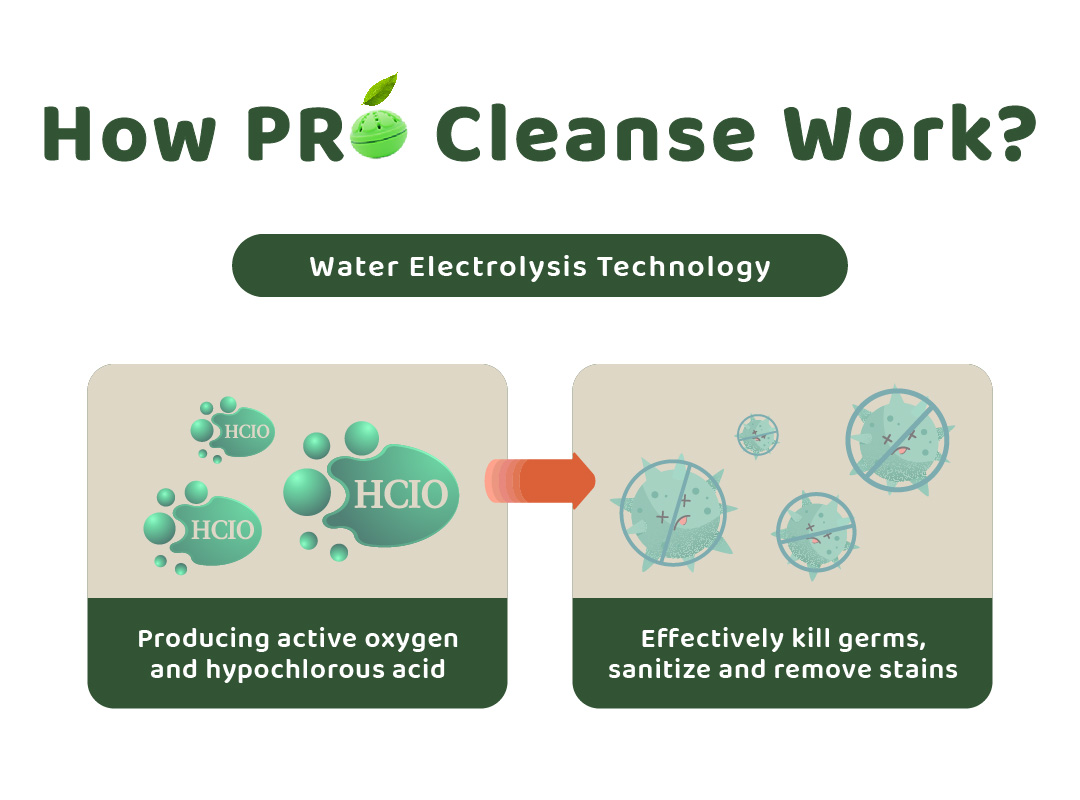 How PRO Cleanse Work?

Water Electrolysis Technology

HCIO

HCIO

HCIO

Producing active oxygen and hypochlorous acid

Effectively kill germs, sanitize and remove stains